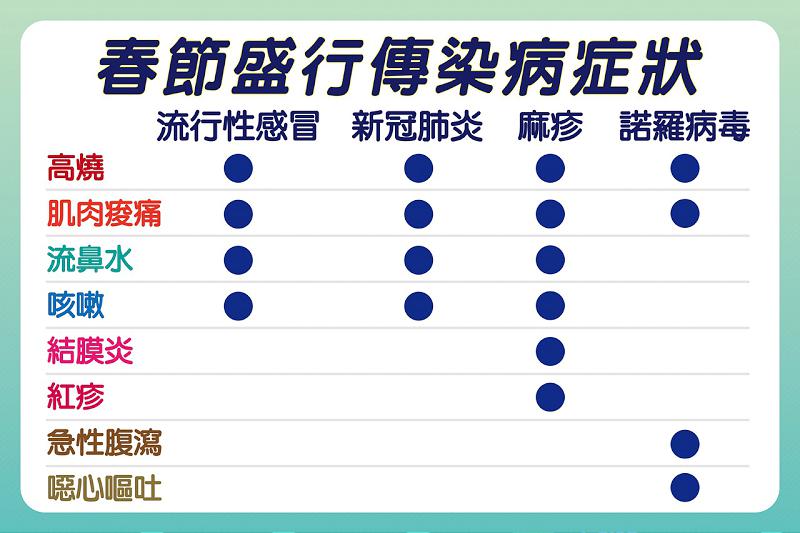 春節盛行傳染病症狀

| | 流行性感冒 | 新冠肺炎 | 麻疹 | 諾羅病毒 |
|---|---|---|---|---|
| 高燒 | ● | ● | ● | ● |
| 肌肉痠痛 | ● | ● | ● | ● |
| 流鼻水 | ● | ● | ● | |
| 咳嗽 | ● | ● | ● | |
| 結膜炎 | | | ● | |
| 紅疹 | | | ● | |
| 急性腹瀉 | | | | ● |
| 噁心嘔吐 | | | | ● |